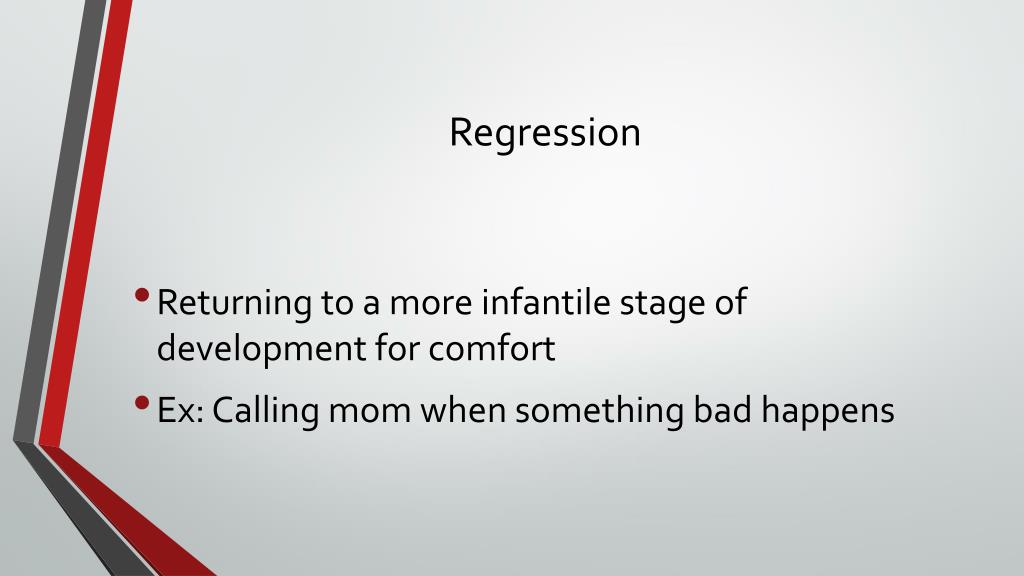 Regression

• Returning to a more infantile stage of development for comfort
• Ex: Calling mom when something bad happens